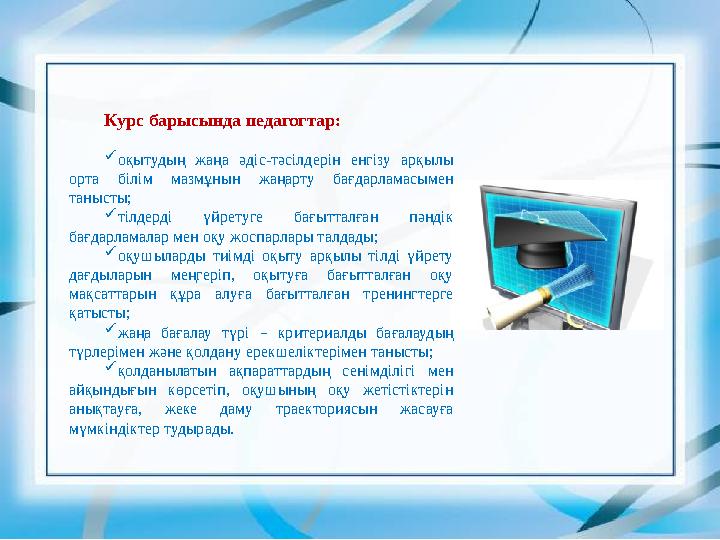 Курс барысында педагогтар:

✓оқытудың жаңа әдіс-тәсілдерін енгізу арқылы орта білім мазмұнын жаңарту бағдарламасымен танысты;

✓тілдерді үйретуге бағытталған пәндік бағдарламалар мен оқу жоспарлары талдады;

✓оқушыларды тиімді оқыту арқылы тілді үйрету дағдыларын меңгеріп, оқытуға бағытталған оқу мақсаттарын құра алуға бағытталған тренингтерге қатысты;

✓жаңа бағалау түрі – критериалды бағалаудың түрлерімен және қолдану ерекшеліктерімен танысты;

✓қолданылатын ақпараттардың сенімділігі мен айқындығын көрсетіп, оқушының оқу жетістіктерін анықтауға, жеке даму траекториясын жасауға мүмкіндіктер тудырады.